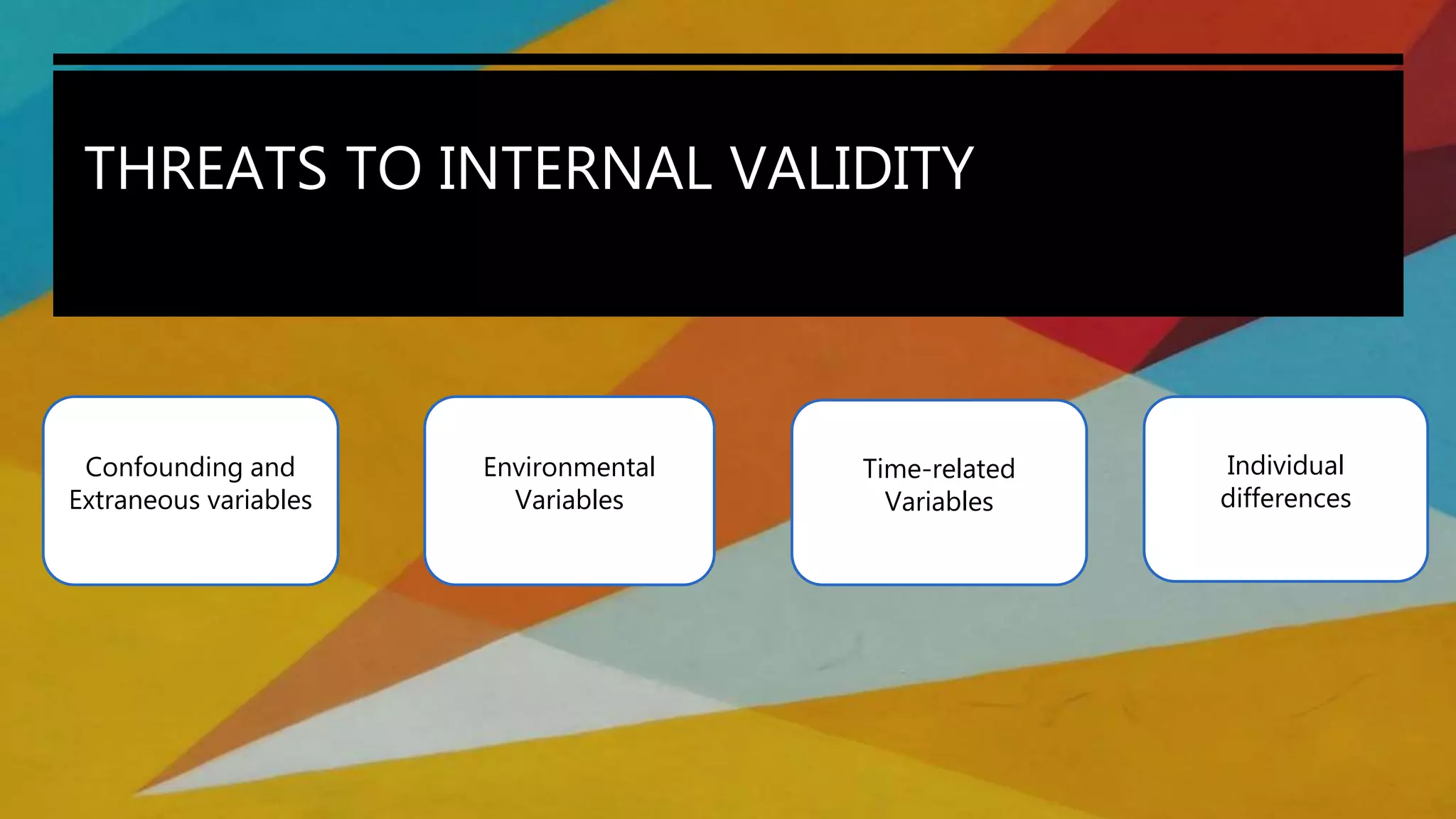 THREATS TO INTERNAL VALIDITY

Confounding and Extraneous variables

Environmental Variables

Time-related Variables

Individual differences